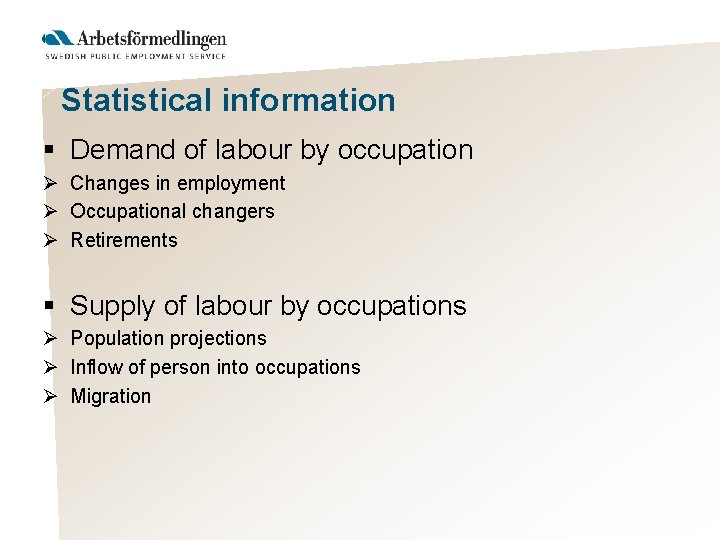 Arbetsförmedlingen
SWEDISH PUBLIC EMPLOYMENT SERVICE

Statistical information

▪ Demand of labour by occupation
➢ Changes in employment
➢ Occupational changers
➢ Retirements

▪ Supply of labour by occupations
➢ Population projections
➢ Inflow of person into occupations
➢ Migration